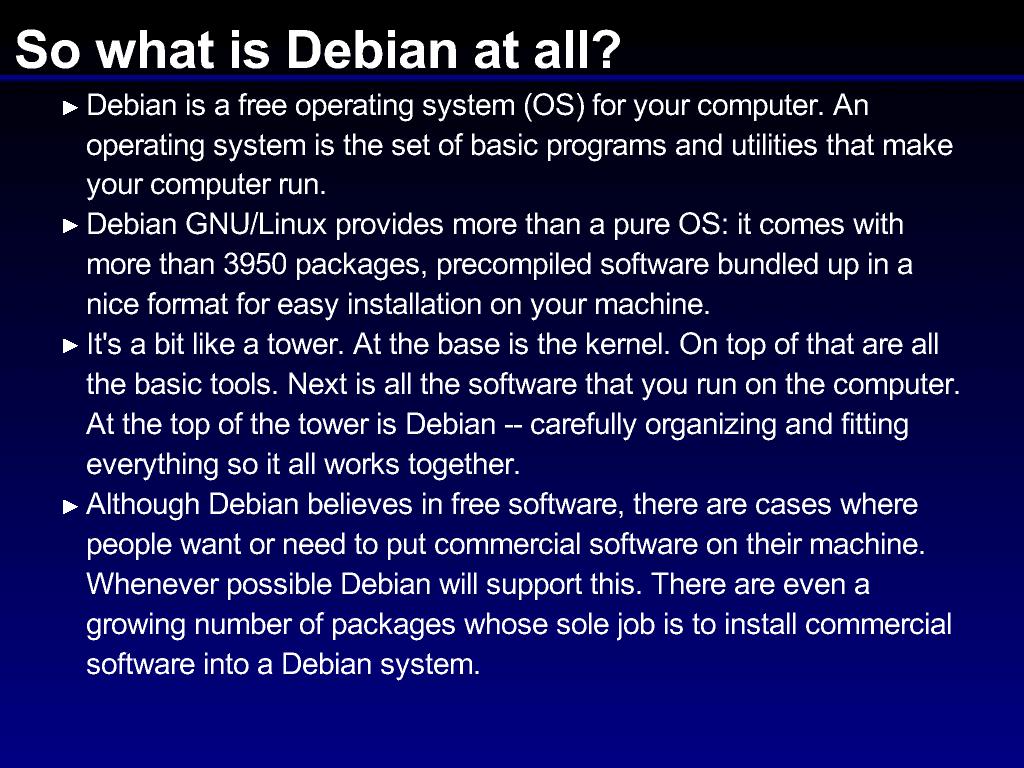 So what is Debian at all?

► Debian is a free operating system (OS) for your computer. An operating system is the set of basic programs and utilities that make your computer run.

► Debian GNU/Linux provides more than a pure OS: it comes with more than 3950 packages, precompiled software bundled up in a nice format for easy installation on your machine.

► It's a bit like a tower. At the base is the kernel. On top of that are all the basic tools. Next is all the software that you run on the computer. At the top of the tower is Debian -- carefully organizing and fitting everything so it all works together.

► Although Debian believes in free software, there are cases where people want or need to put commercial software on their machine. Whenever possible Debian will support this. There are even a growing number of packages whose sole job is to install commercial software into a Debian system.